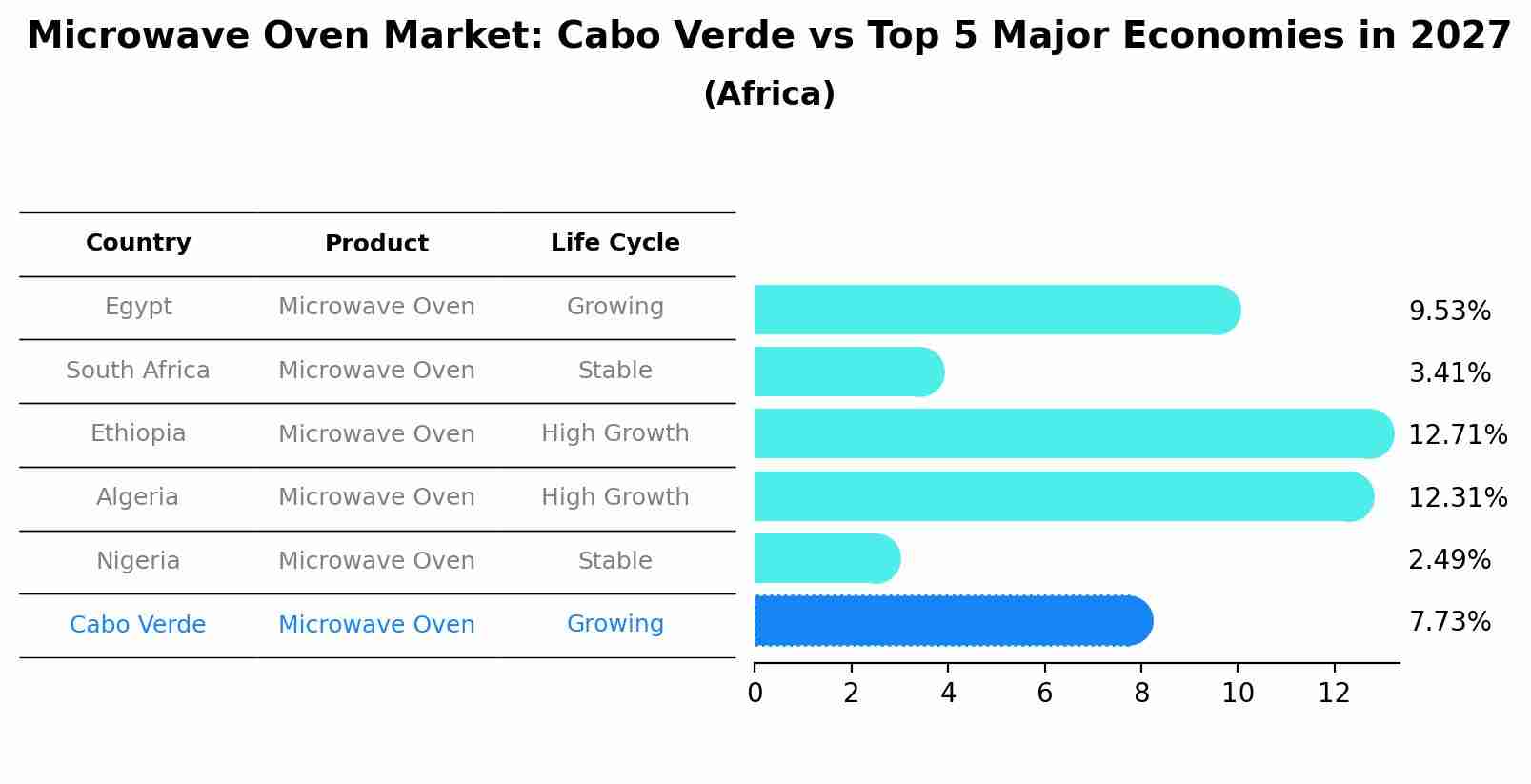 Microwave Oven Market: Cabo Verde vs Top 5 Major Economies in 2027
(Africa)

| Country | Product | Life Cycle | |
|---|---|---|---|
| Egypt | Microwave Oven | Growing | 9.53% |
| South Africa | Microwave Oven | Stable | 3.41% |
| Ethiopia | Microwave Oven | High Growth | 12.71% |
| Algeria | Microwave Oven | High Growth | 12.31% |
| Nigeria | Microwave Oven | Stable | 2.49% |
| Cabo Verde | Microwave Oven | Growing | 7.73% |

0 2 4 6 8 10 12